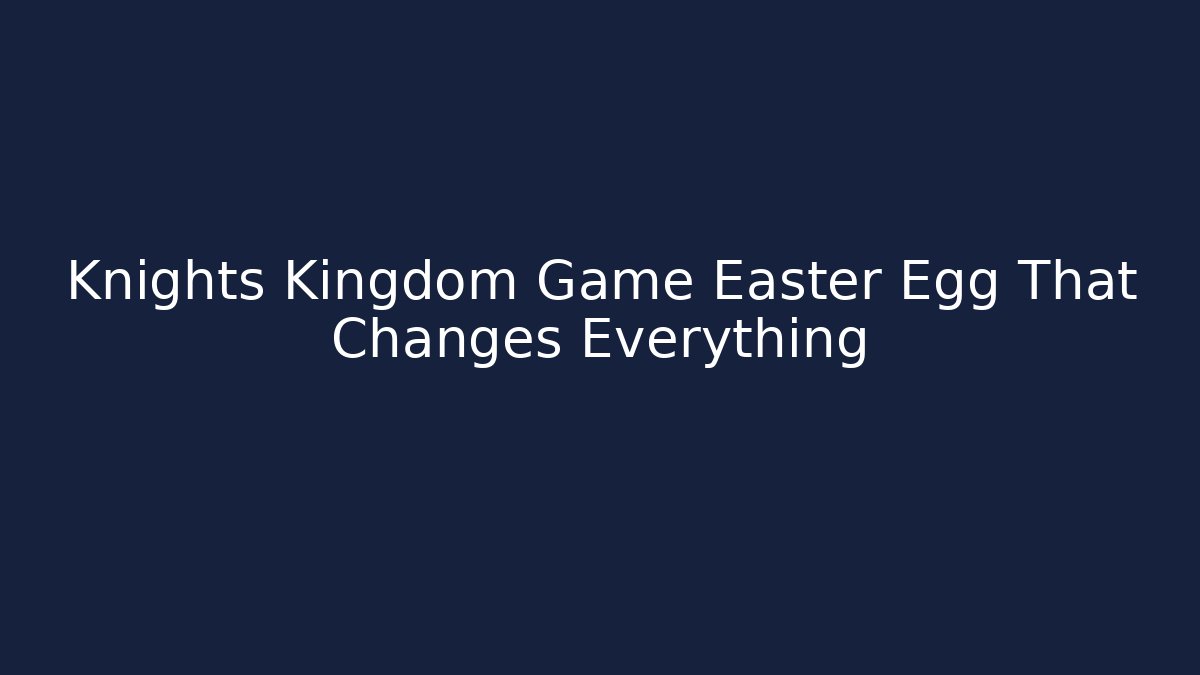 Knights Kingdom Game Easter Egg That Changes Everything